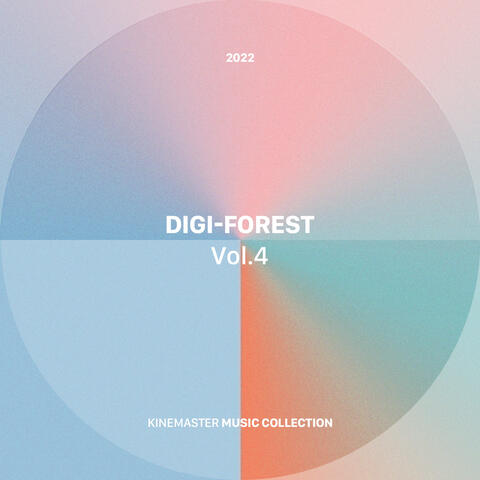 2022

DIGI-FOREST
Vol.4

KINEMASTER MUSIC COLLECTION